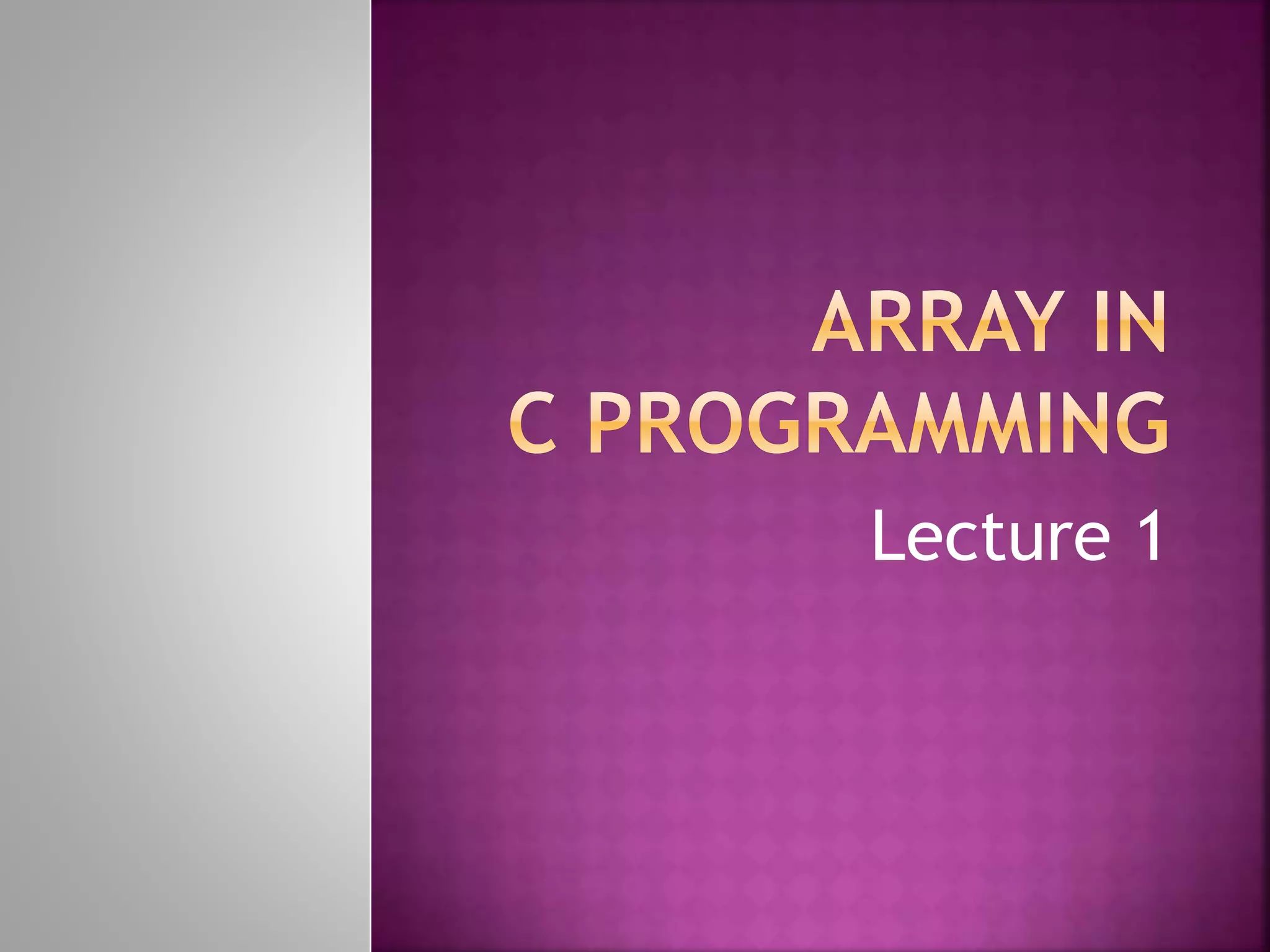 ARRAY IN
C PROGRAMMING

Lecture 1